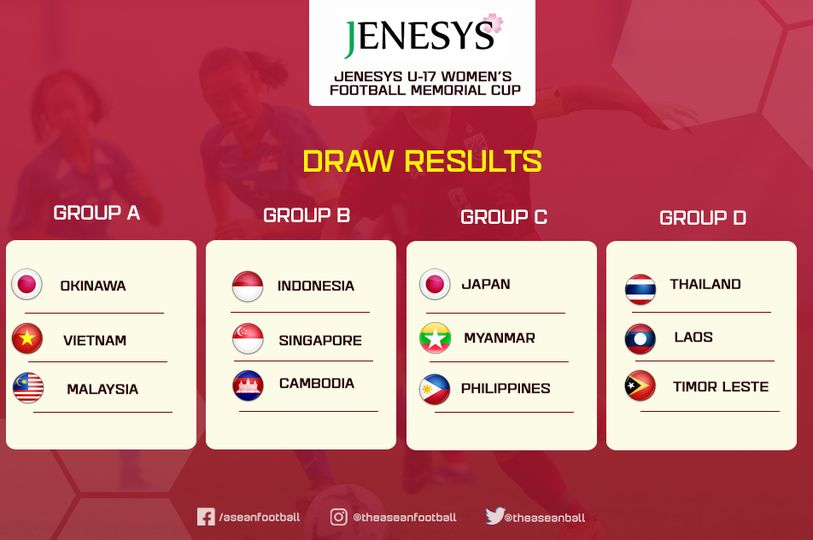 JENESYS

JENESYS U-17 WOMEN'S FOOTBALL MEMORIAL CUP

DRAW RESULTS

GROUP A

OKINAWA

VIETNAM

MALAYSIA

GROUP B

INDONESIA

SINGAPORE

CAMBODIA

GROUP C

JAPAN

MYANMAR

PHILIPPINES

GROUP D

THAILAND

LAOS

TIMOR LESTE

/aseanfootball @theaseanfootball @theaseanball